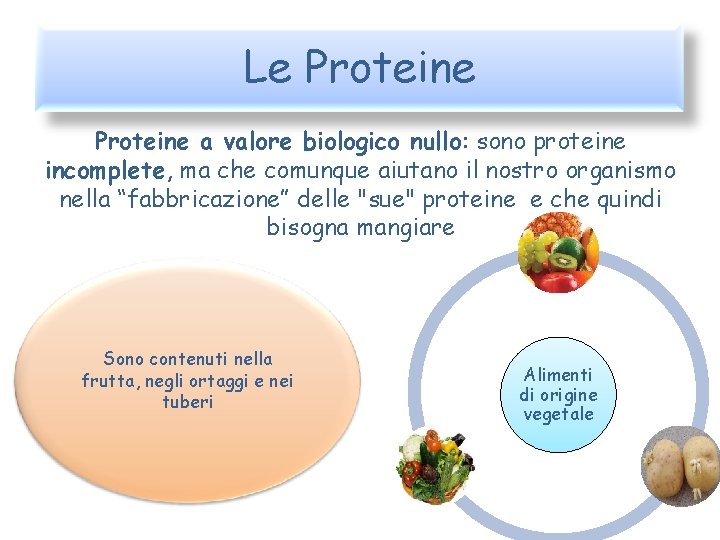 Le Proteine

Proteine a valore biologico nullo: sono proteine incomplete, ma che comunque aiutano il nostro organismo nella “fabbricazione” delle "sue" proteine e che quindi bisogna mangiare

Sono contenuti nella frutta, negli ortaggi e nei tuberi

Alimenti di origine vegetale